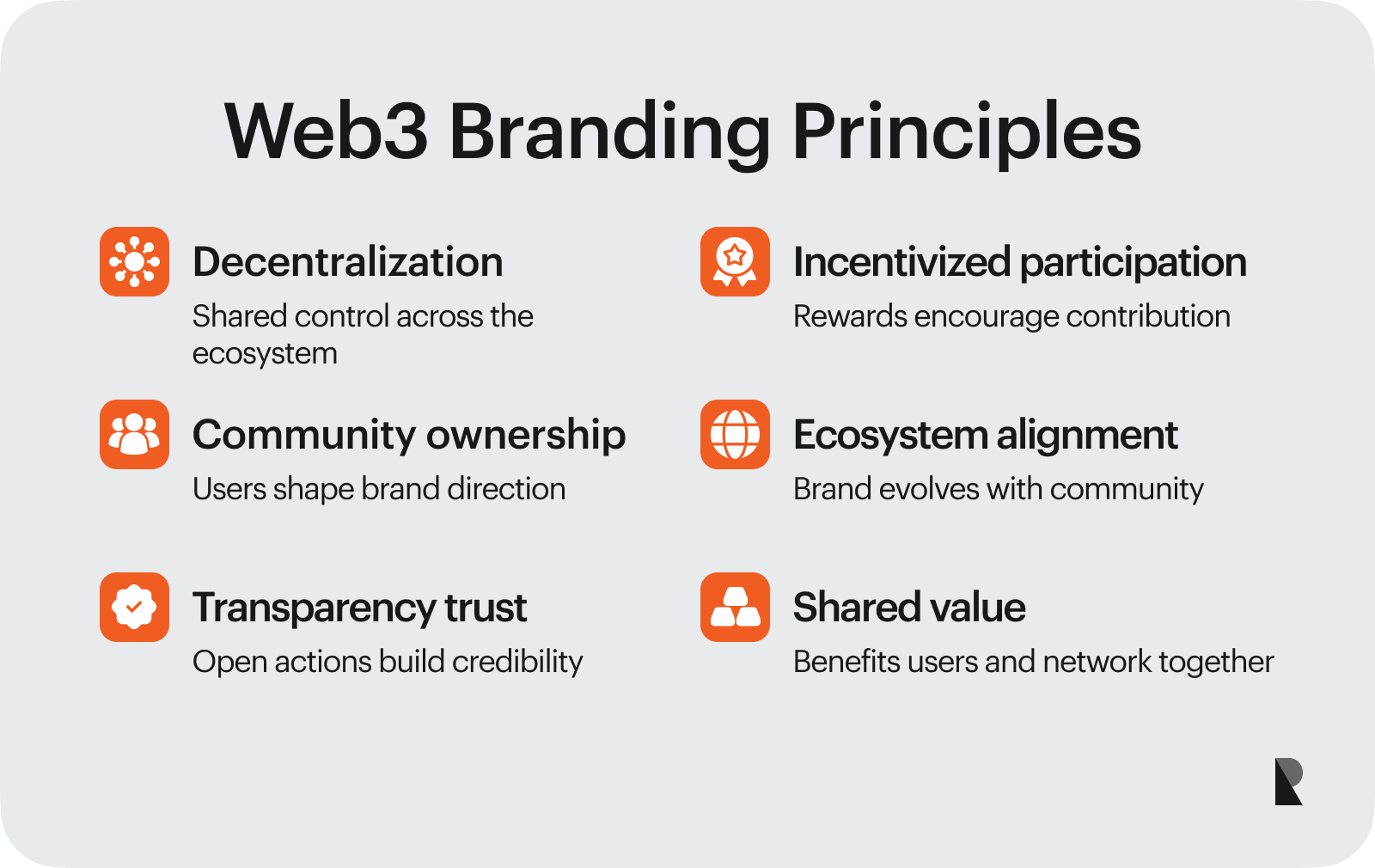 Web3 Branding Principles

Decentralization
Shared control across the ecosystem

Community ownership
Users shape brand direction

Transparency trust
Open actions build credibility

Incentivized participation
Rewards encourage contribution

Ecosystem alignment
Brand evolves with community

Shared value
Benefits users and network together